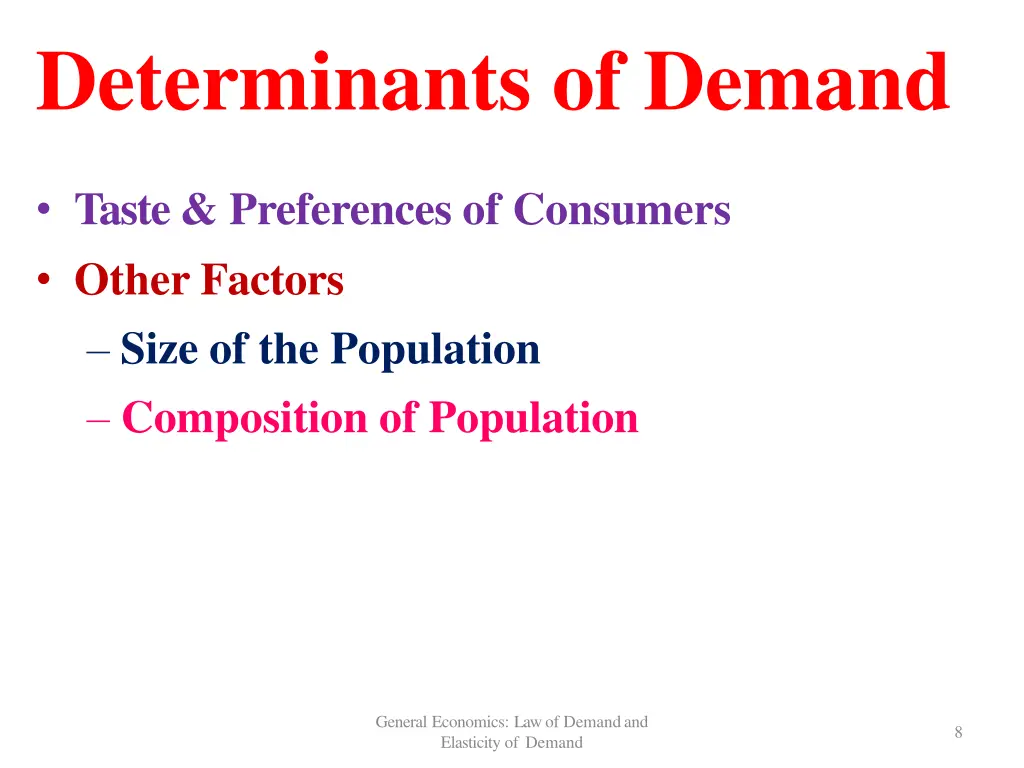 Determinants of Demand

• Taste & Preferences of Consumers
• Other Factors
– Size of the Population
– Composition of Population

General Economics: Law of Demand and Elasticity of Demand

8